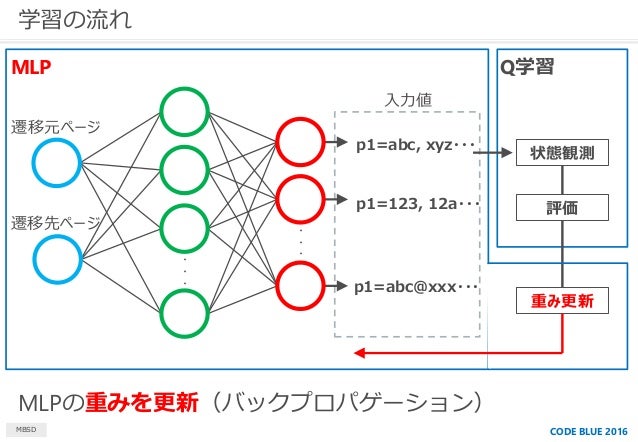 学習の流れ

MLP

遷移元ページ

遷移先ページ

入力値

p1=abc, xyz･･･

p1=123, 12a･･･

p1=abc@xxx･･･

Q学習

状態観測

評価

重み更新

MLPの重みを更新（バックプロパゲーション）

MBSD

CODE BLUE 2016